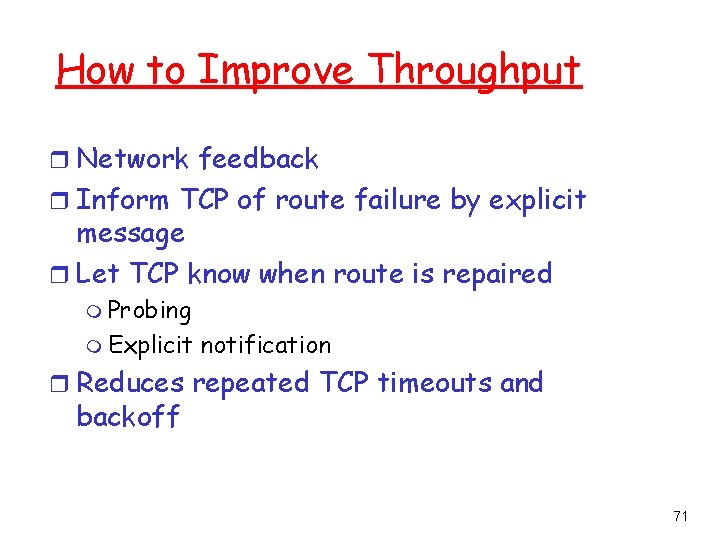 How to Improve Throughput

- Network feedback
- Inform TCP of route failure by explicit message
- Let TCP know when route is repaired
  - Probing
  - Explicit notification
- Reduces repeated TCP timeouts and backoff

71